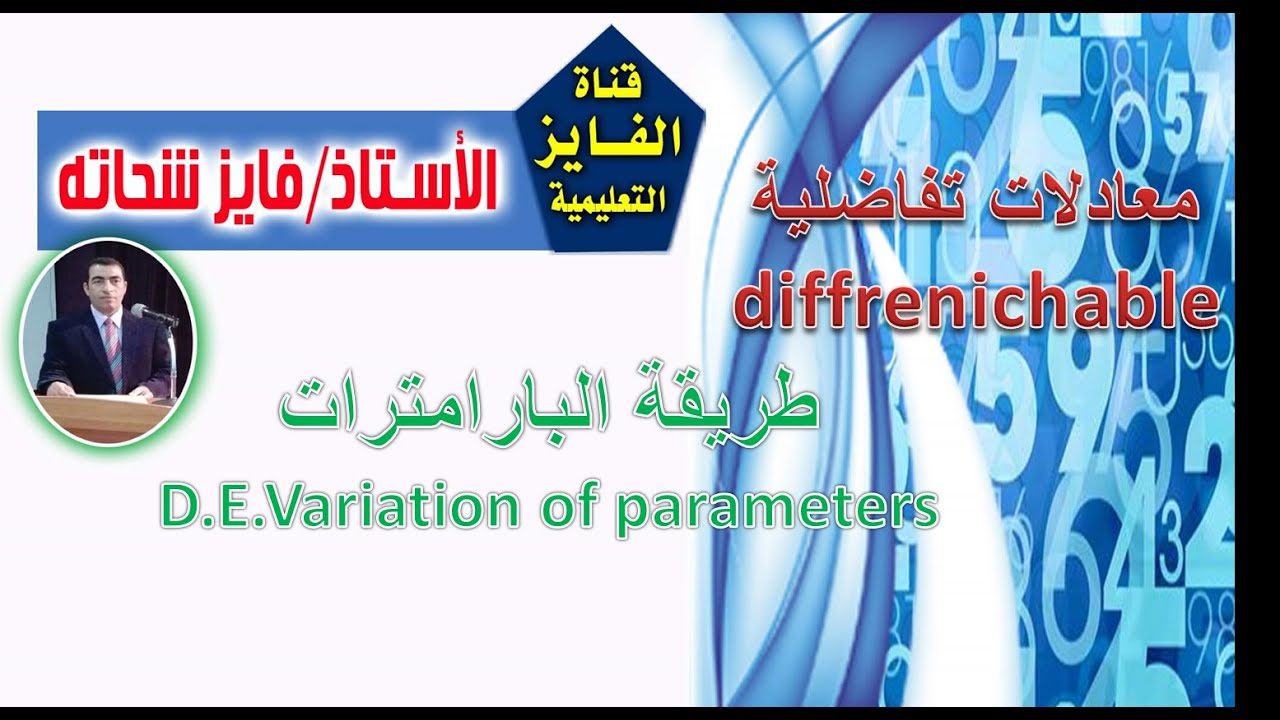 قناة
الفايز
التعليمية

الأستاذ/فايز شحاته

معادلات تفاضلية
diffrenichable

طريقة البارامترات
D.E.Variation of parameters